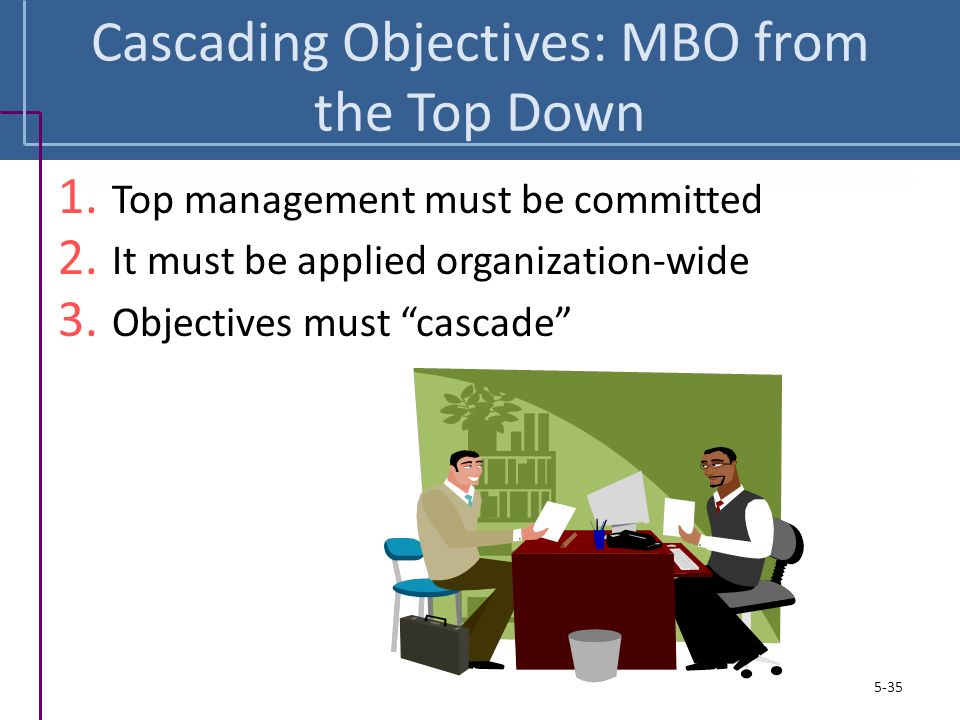 Cascading Objectives: MBO from the Top Down

1. Top management must be committed
2. It must be applied organization-wide
3. Objectives must “cascade”

5-35